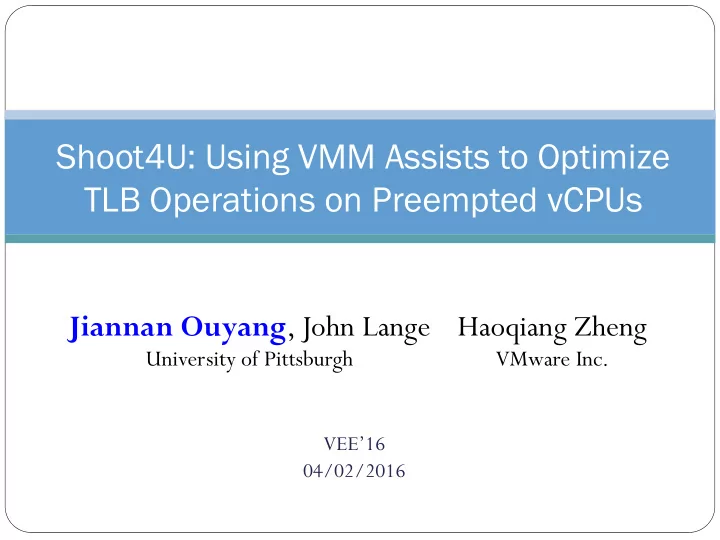 Shoot4U: Using VMM Assists to Optimize TLB Operations on Preempted vCPUs

Jiannan Ouyang, John Lange
University of Pittsburgh

Haoqiang Zheng
VMware Inc.

VEE'16
04/02/2016